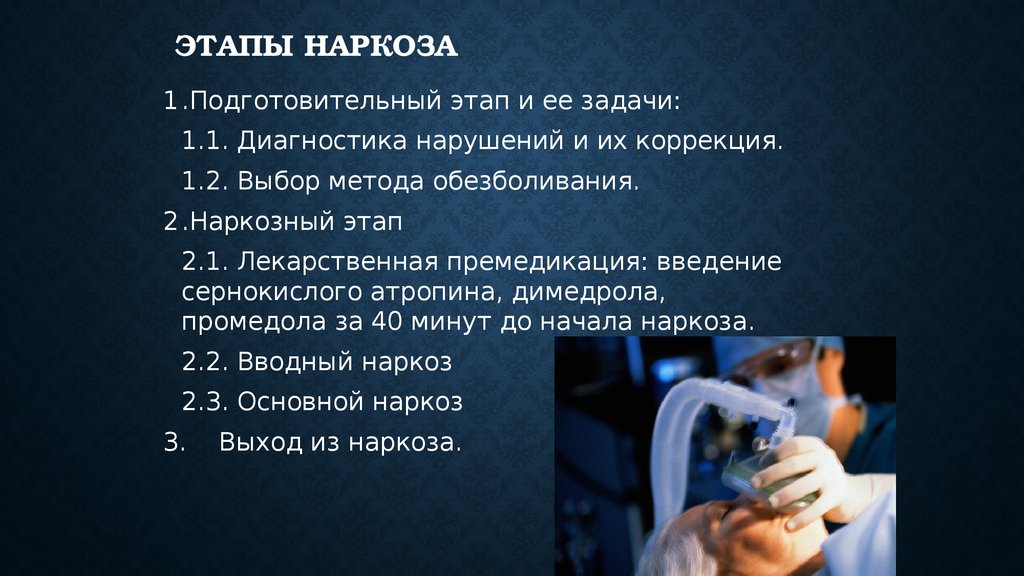 ЭТАПЫ НАРКОЗА

1.Подготовительный этап и ее задачи:

1.1. Диагностика нарушений и их коррекция.

1.2. Выбор метода обезболивания.

2.Наркозный этап

2.1. Лекарственная премедикация: введение сернокислого атропина, димедрола, промедола за 40 минут до начала наркоза.

2.2. Вводный наркоз

2.3. Основной наркоз

3. Выход из наркоза.